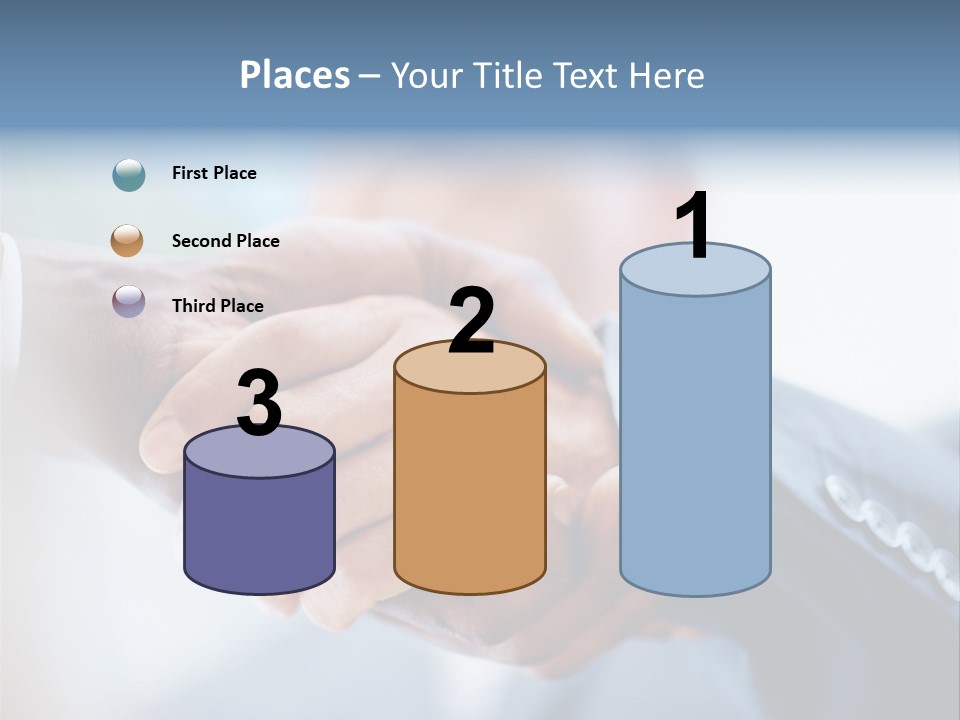 Places – Your Title Text Here

First Place

Second Place

Third Place

3

2

1